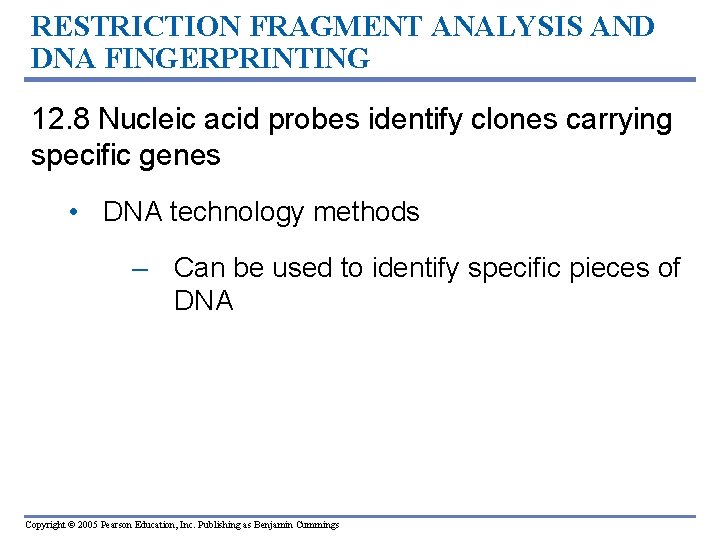 RESTRICTION FRAGMENT ANALYSIS AND DNA FINGERPRINTING

12.8 Nucleic acid probes identify clones carrying specific genes

• DNA technology methods

– Can be used to identify specific pieces of DNA

Copyright © 2005 Pearson Education, Inc. Publishing as Benjamin Cummings